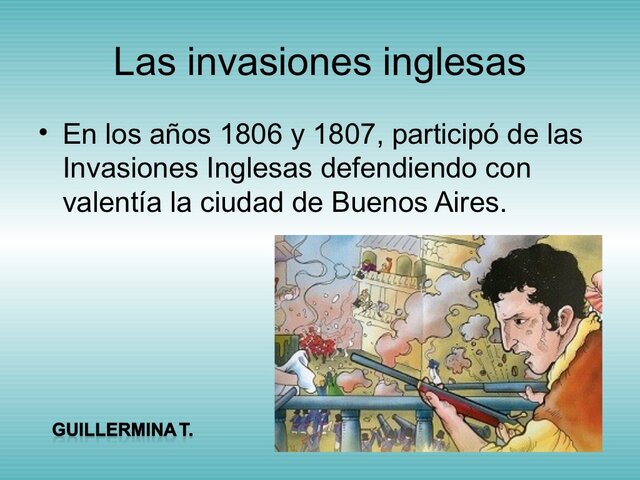 Las invasiones inglesas

• En los años 1806 y 1807, participó de las Invasiones Inglesas defendiendo con valentía la ciudad de Buenos Aires.

GUILLERMINA T.